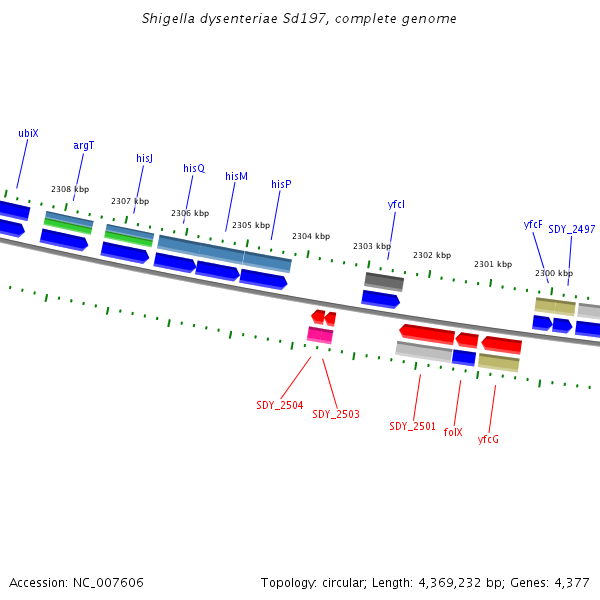 Shigella dysenteriae Sd197, complete genome

ubiX
argT
hisJ
hisQ
hisM
hisP
yfcI
yfcF
SDY_2497

2308 kbp
2307 kbp
2306 kbp
2305 kbp
2304 kbp
2303 kbp
2302 kbp
2301 kbp
2300 kbp

SDY_2504
SDY_2503
SDY_2501
folX
yfcG

Accession: NC_007606

Topology: circular; Length: 4,369,232 bp; Genes: 4,377